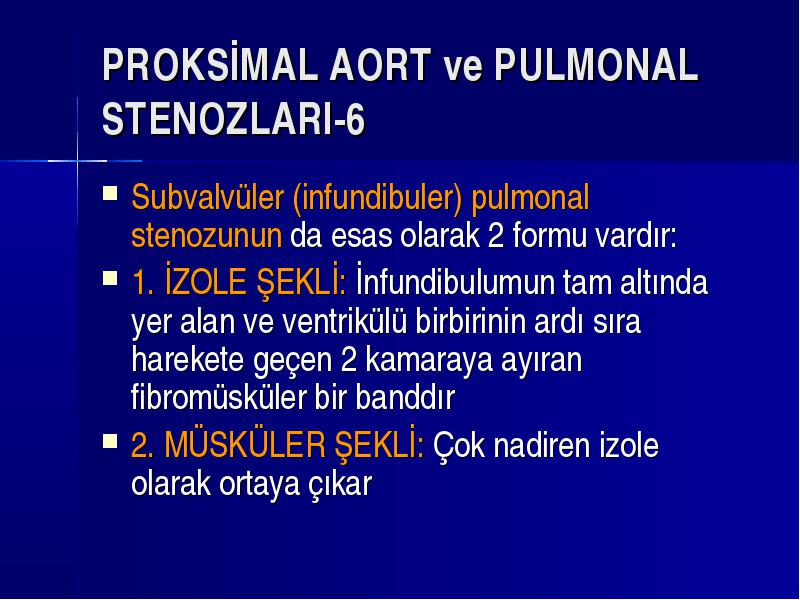 PROKSİMAL AORT ve PULMONAL STENOZLARI-6

Subvalvüler (infundibuler) pulmonal stenozunun da esas olarak 2 formu vardır:

1. İZOLE ŞEKLİ: İnfundibulumun tam altında yer alan ve ventrikülü birbirinin ardı sıra harekete geçen 2 kamaraya ayıran fibromüsküler bir banddır

2. MÜSKÜLER ŞEKLİ: Çok nadiren izole olarak ortaya çıkar